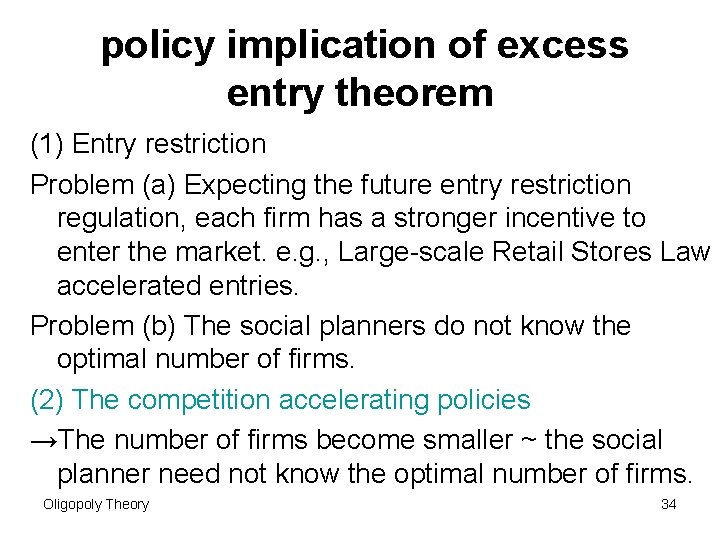 policy implication of excess entry theorem

(1) Entry restriction

Problem (a) Expecting the future entry restriction regulation, each firm has a stronger incentive to enter the market. e.g., Large-scale Retail Stores Law accelerated entries.

Problem (b) The social planners do not know the optimal number of firms.

(2) The competition accelerating policies

→The number of firms become smaller ~ the social planner need not know the optimal number of firms.

Oligopoly Theory

34